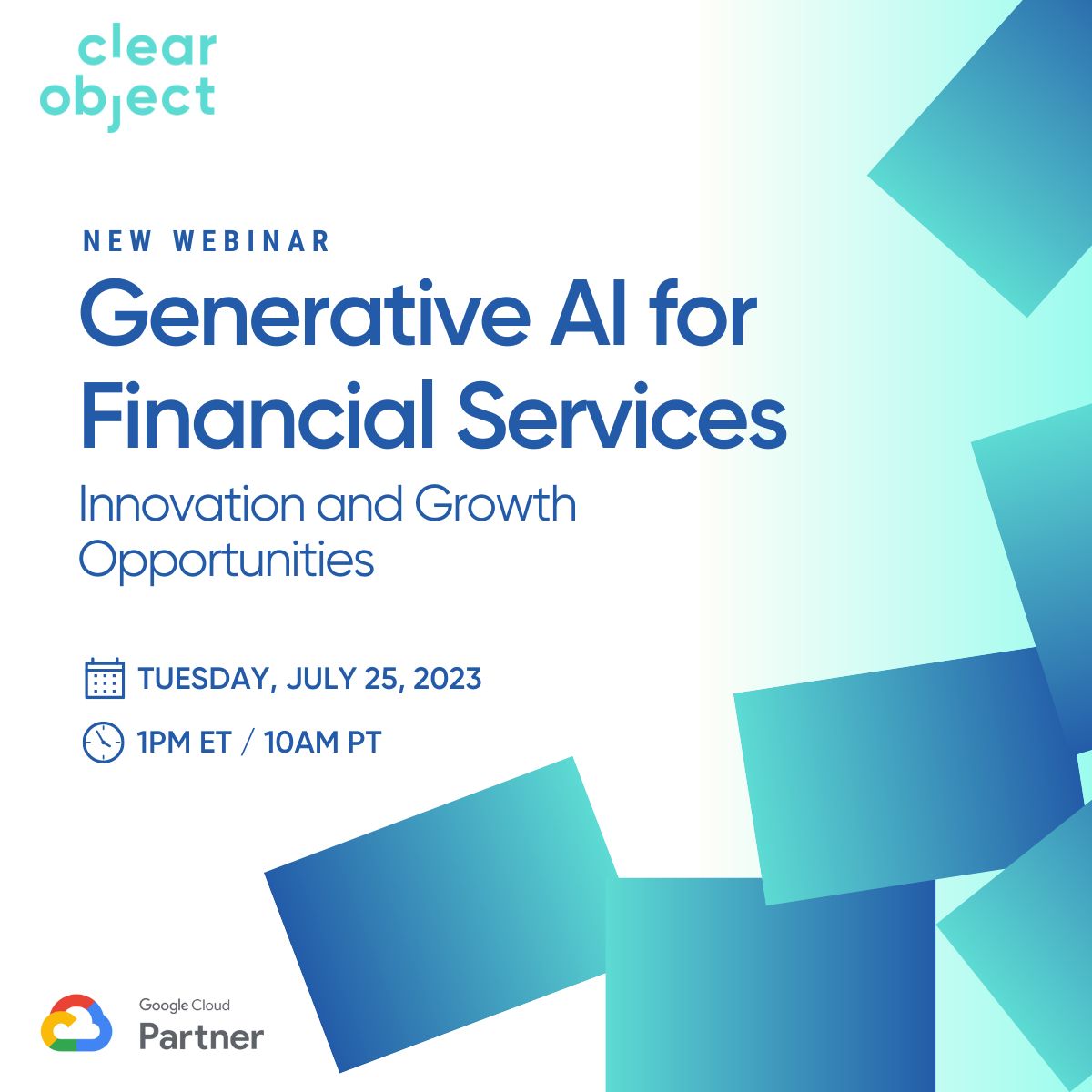 clear object

NEW WEBINAR

Generative AI for Financial Services

Innovation and Growth Opportunities

TUESDAY, JULY 25, 2023

1PM ET / 10AM PT

Google Cloud Partner